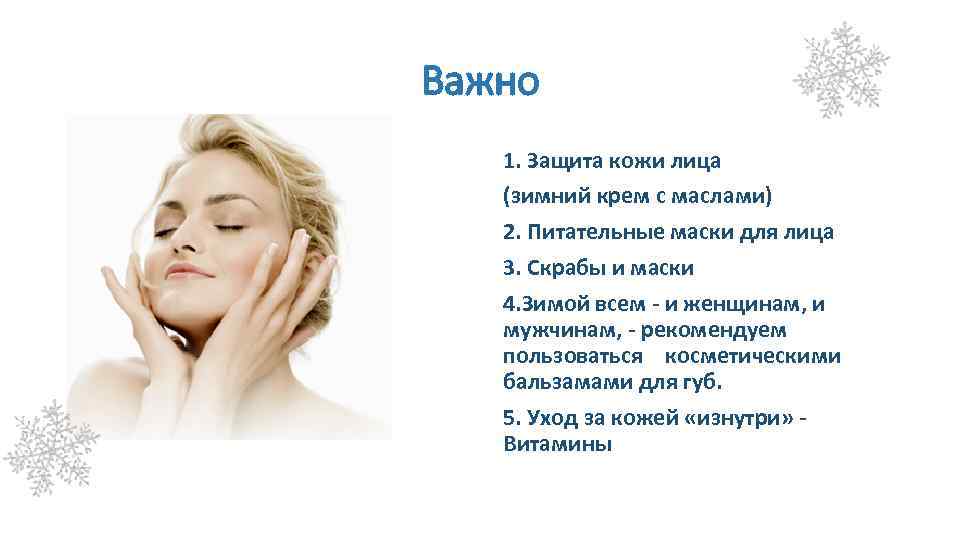 Важно

1. Защита кожи лица

(зимний крем с маслами)

2. Питательные маски для лица

3. Скрабы и маски

4.Зимой всем - и женщинам, и мужчинам, - рекомендуем пользоваться косметическими бальзамами для губ.

5. Уход за кожей «изнутри» - Витамины